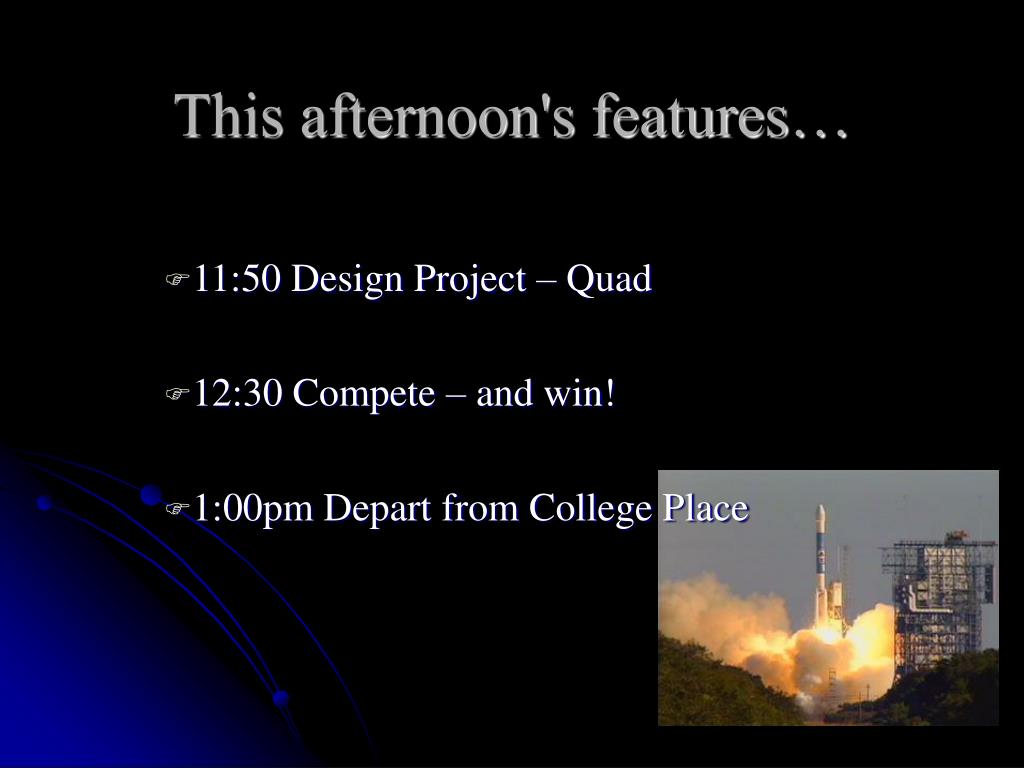 This afternoon's features…

11:50 Design Project – Quad

12:30 Compete – and win!

1:00pm Depart from College Place